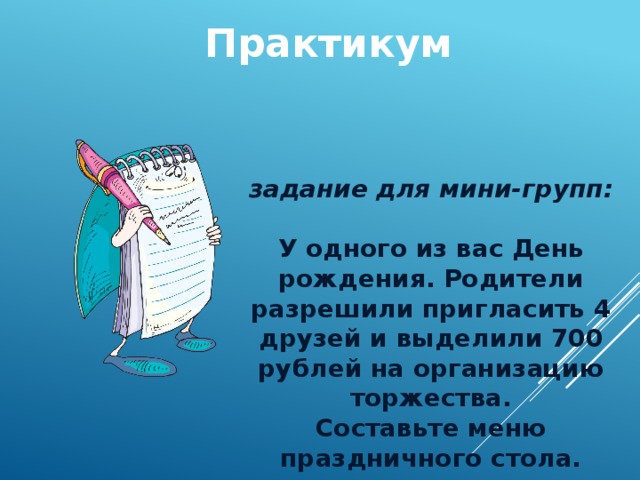 Практикум

задание для мини-групп:

У одного из вас День рождения. Родители разрешили пригласить 4 друзей и выделили 700 рублей на организацию торжества.
Составьте меню праздничного стола.